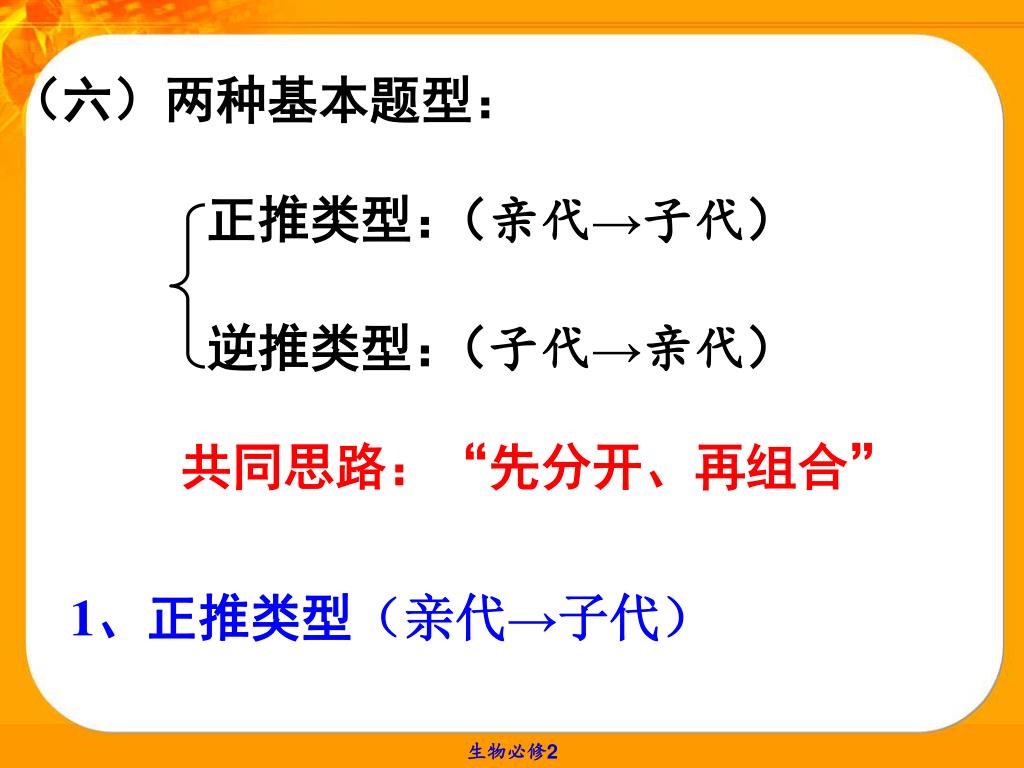 （六）两种基本题型：

正推类型：（亲代→子代）

逆推类型：（子代→亲代）

共同思路：“先分开、再组合”

1、正推类型（亲代→子代）

生物必修2